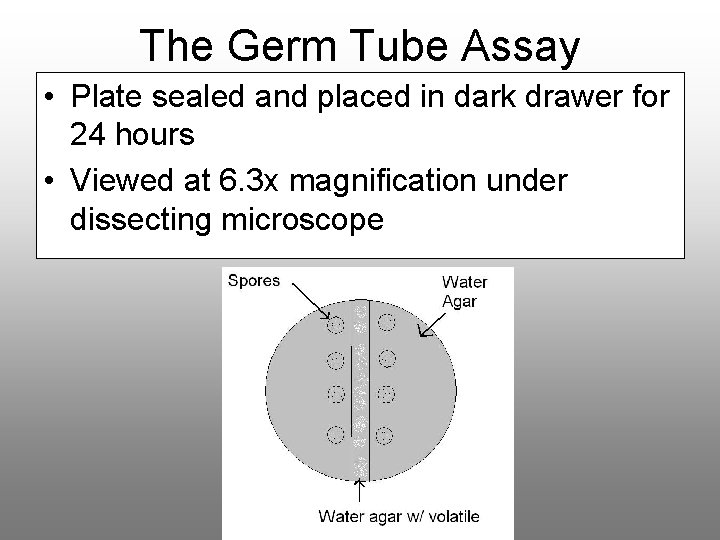 The Germ Tube Assay

• Plate sealed and placed in dark drawer for 24 hours
• Viewed at 6.3x magnification under dissecting microscope

Spores

Water Agar

Water agar w/ volatile